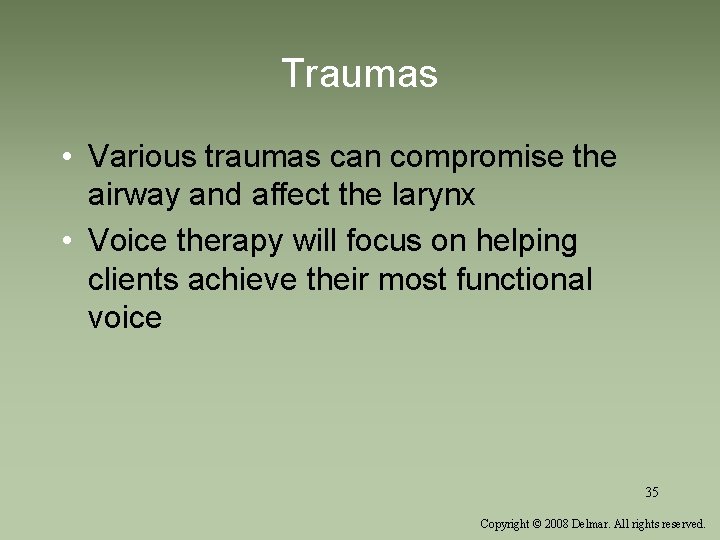 Traumas

• Various traumas can compromise the airway and affect the larynx
• Voice therapy will focus on helping clients achieve their most functional voice

35

Copyright © 2008 Delmar. All rights reserved.